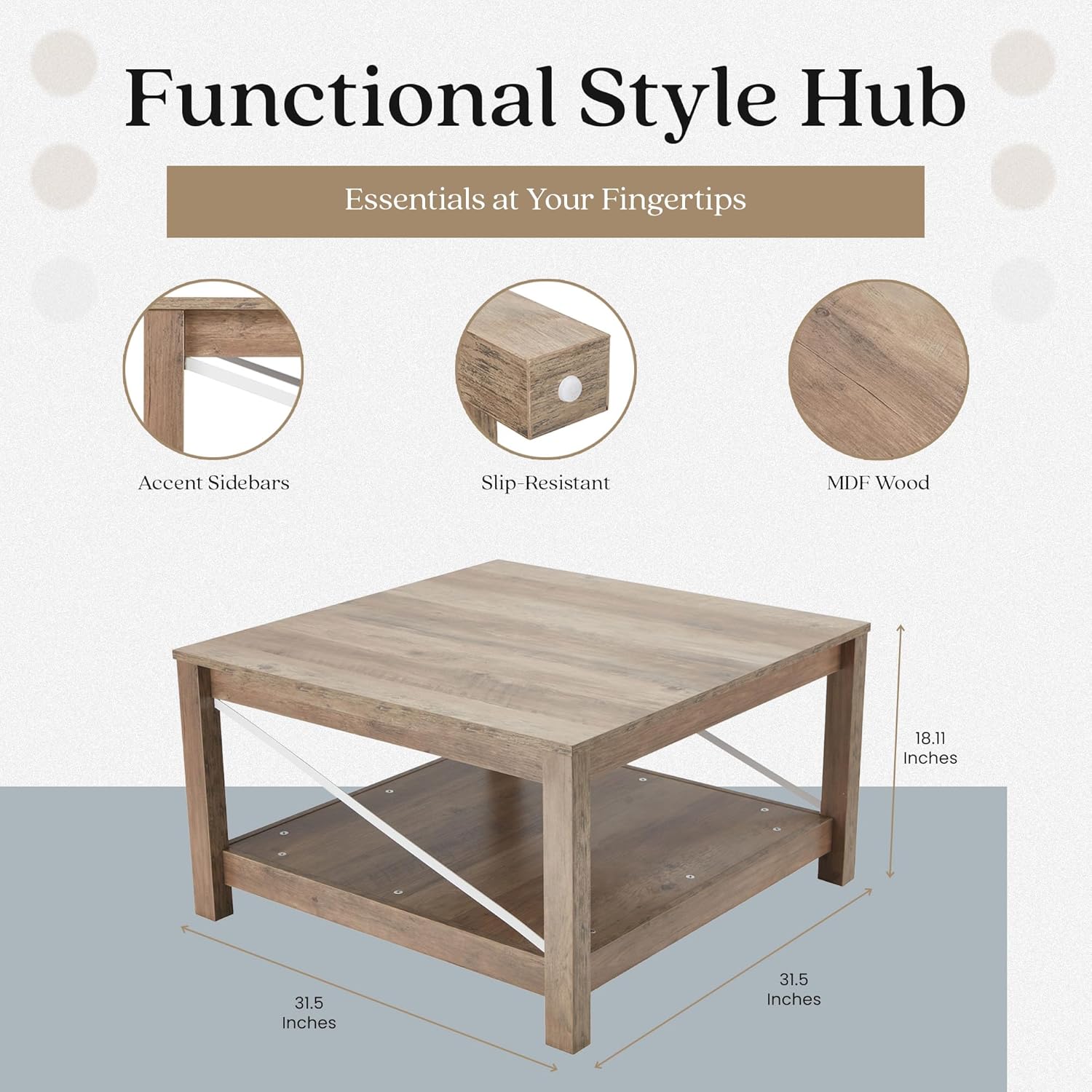 Functional Style Hub

Essentials at Your Fingertips

Accent Sidebars

Slip-Resistant

MDF Wood

18.11 Inches

31.5 Inches

31.5 Inches